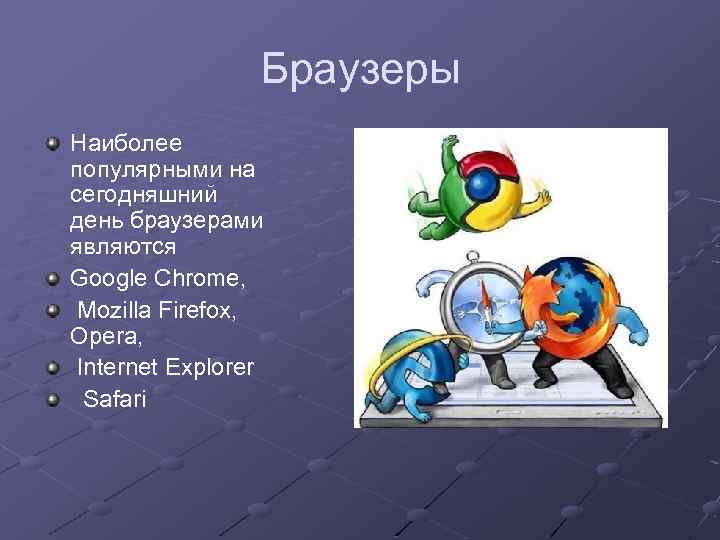 Браузеры

Наиболее популярными на сегодняшний день браузерами являются

Google Chrome,

Mozilla Firefox, Opera,

Internet Explorer

Safari